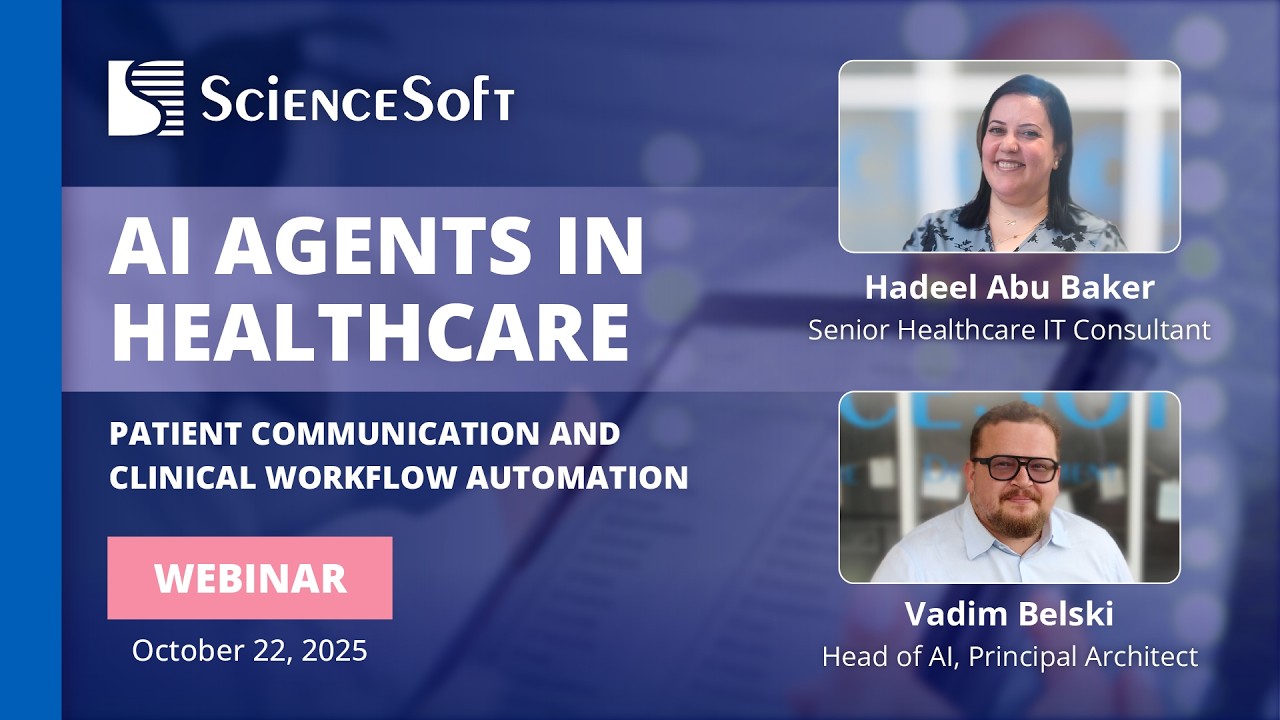 ScienceSoft

AI AGENTS IN HEALTHCARE

PATIENT COMMUNICATION AND CLINICAL WORKFLOW AUTOMATION

WEBINAR

October 22, 2025

Hadeel Abu Baker
Senior Healthcare IT Consultant

Vadim Belski
Head of AI, Principal Architect